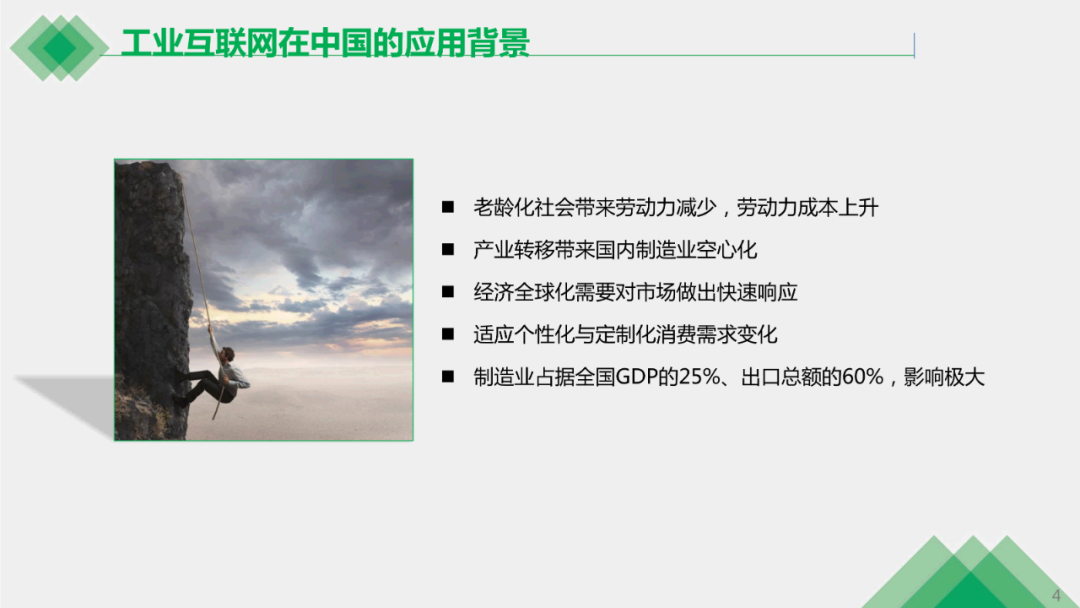 工业互联网在中国的应用背景

■ 老龄化社会带来劳动力减少，劳动力成本上升

■ 产业转移带来国内制造业空心化

■ 经济全球化需要对市场做出快速响应

■ 适应个性化与定制化消费需求变化

■ 制造业占据全国GDP的25%、出口总额的60%，影响极大

4